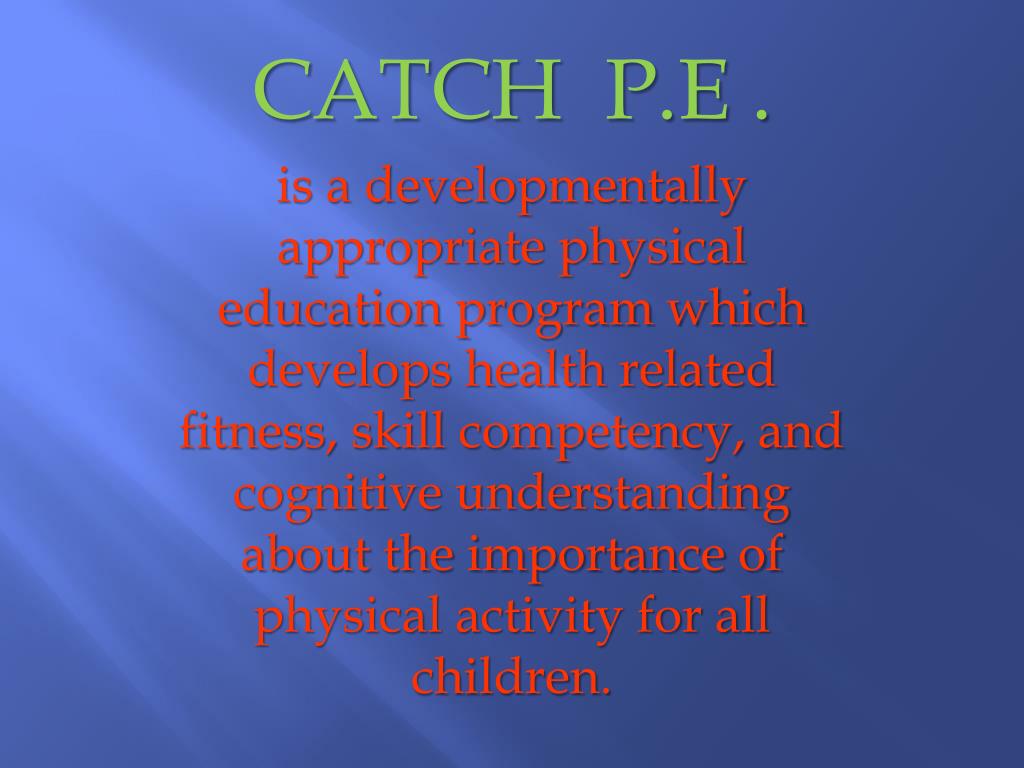 CATCH P.E .

is a developmentally appropriate physical education program which develops health related fitness, skill competency, and cognitive understanding about the importance of physical activity for all children.